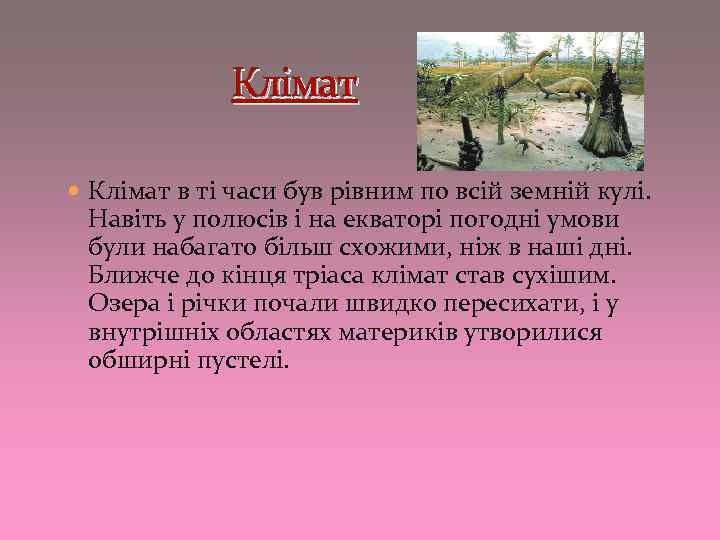 Клімат

Клімат в ті часи був рівним по всій земній кулі. Навіть у полюсів і на екваторі погодні умови були набагато більш схожими, ніж в наші дні. Ближче до кінця тріаса клімат став сухішим. Озера і річки почали швидко пересихати, і у внутрішніх областях материків утворилися обширні пустелі.